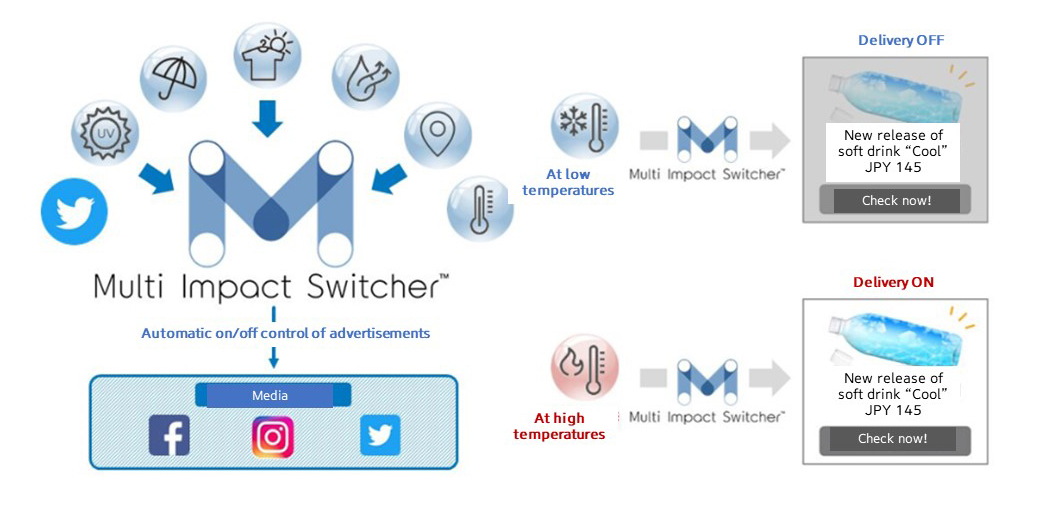 UV

Multi Impact Switcher™

Automatic on/off control of advertisements

Media

At low temperatures

Multi Impact Switcher™

Delivery OFF

New release of soft drink "Cool" JPY 145

Check now!

At high temperatures

Multi Impact Switcher™

Delivery ON

New release of soft drink "Cool" JPY 145

Check now!